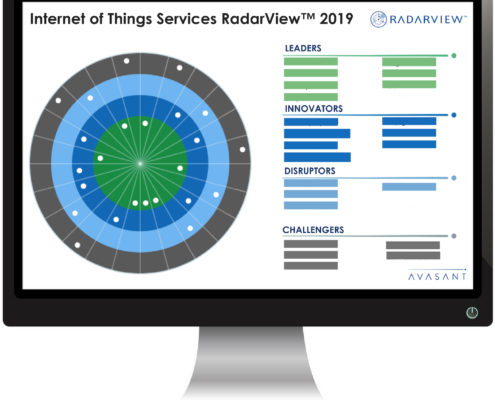 Internet of Things Services RadarView™ 2019

RADARVIEW™

LEADERS

INNOVATORS

DISRUPTORS

CHALLENGERS

AVASANT